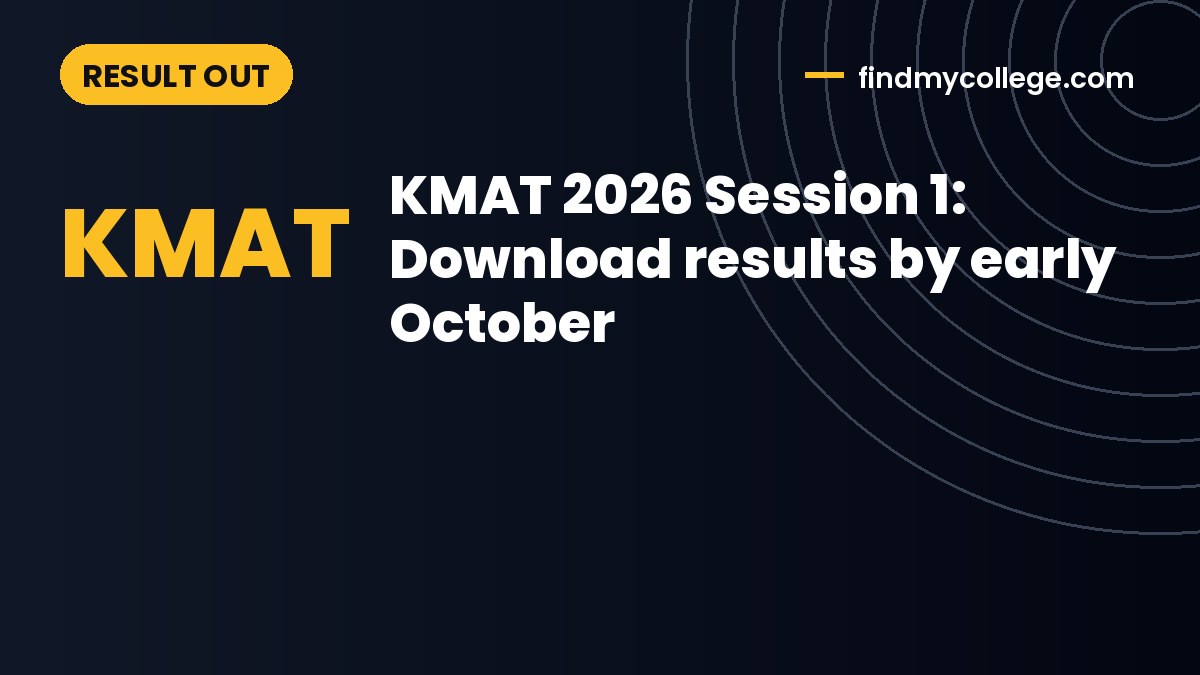 RESULT OUT

findmycollege.com

KMAT

KMAT 2026 Session 1: Download results by early October